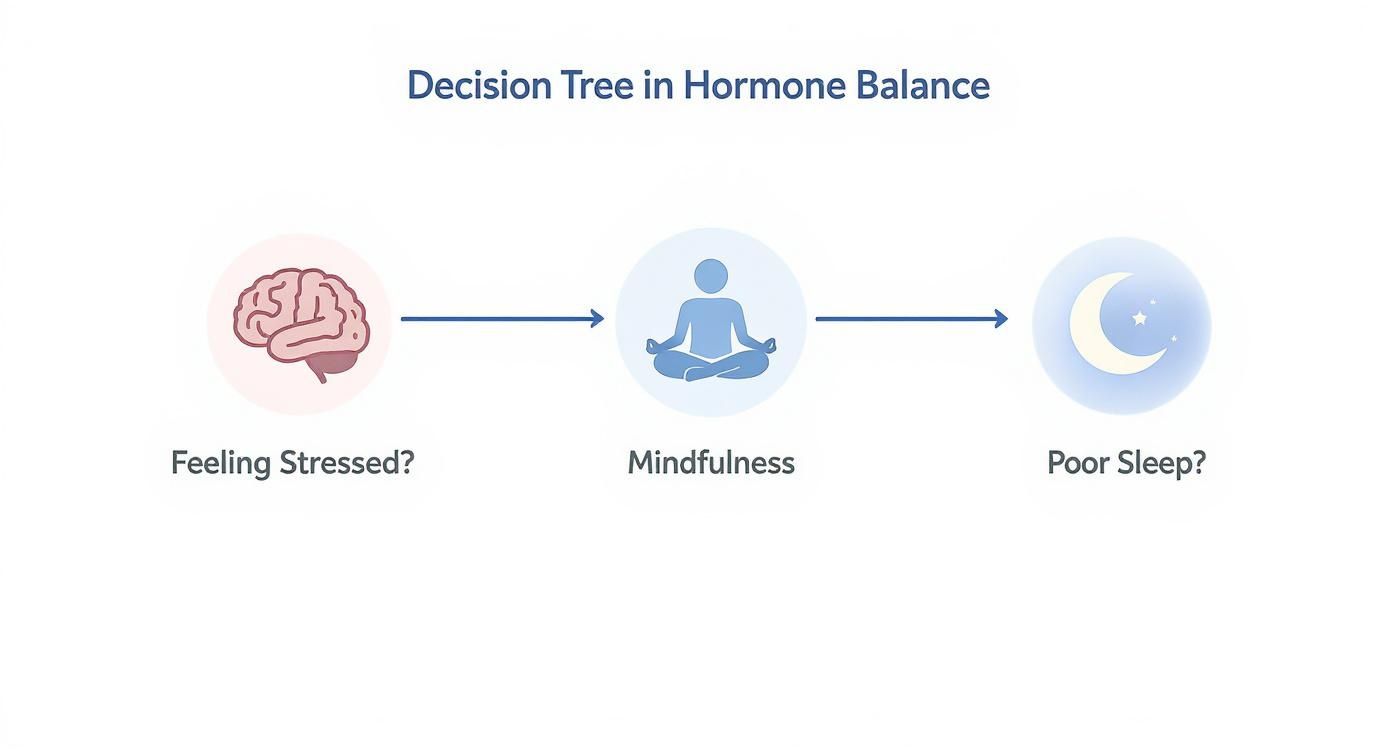 Decision Tree in Hormone Balance

Feeling Stressed?

Mindfulness

Poor Sleep?